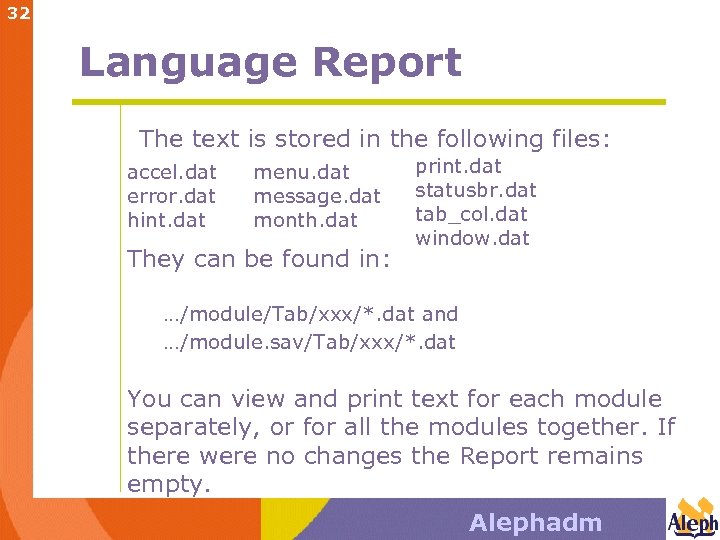 32

Language Report

The text is stored in the following files:

accel.dat
error.dat
hint.dat

menu.dat
message.dat
month.dat

print.dat
statusbr.dat
tab_col.dat
window.dat

They can be found in:

…/module/Tab/xxx/*.dat and
…/module.sav/Tab/xxx/*.dat

You can view and print text for each module separately, or for all the modules together. If there were no changes the Report remains empty.

Alephadm

Aleph